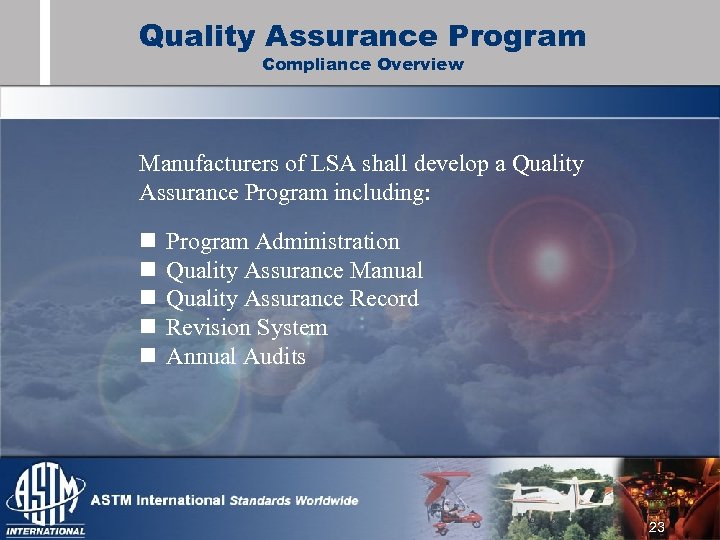 Quality Assurance Program
Compliance Overview

Manufacturers of LSA shall develop a Quality Assurance Program including:

- Program Administration
- Quality Assurance Manual
- Quality Assurance Record
- Revision System
- Annual Audits

ASTM
INTERNATIONAL
ASTM International Standards Worldwide
23